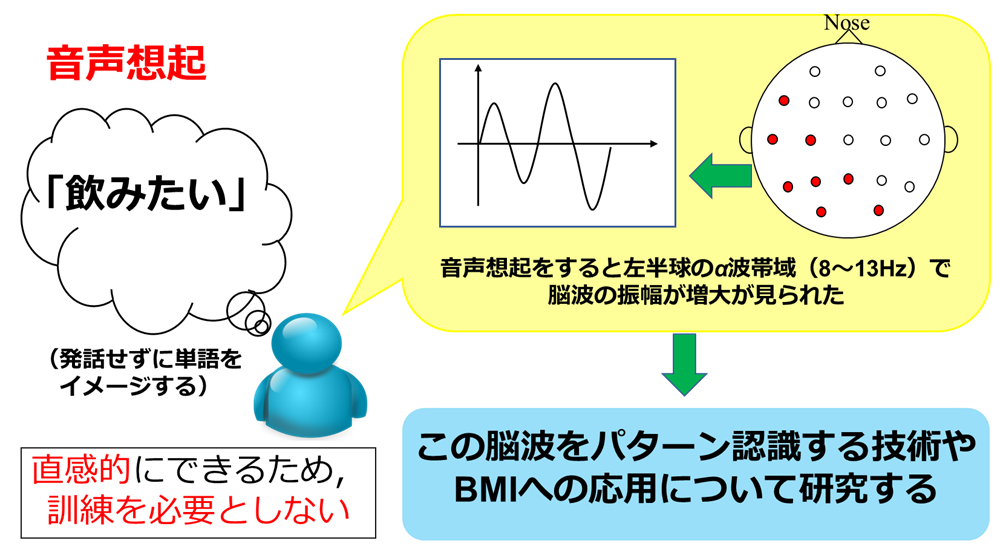 音声想起

「飲みたい」

（発話せずに単語をイメージする）

直感的にできるため,
訓練を必要としない

Nose

音声想起をすると左半球の$\alpha$波帯域（8～13Hz）で脳波の振幅が増大が見られた

この脳波をパターン認識する技術やBMIへの応用について研究する